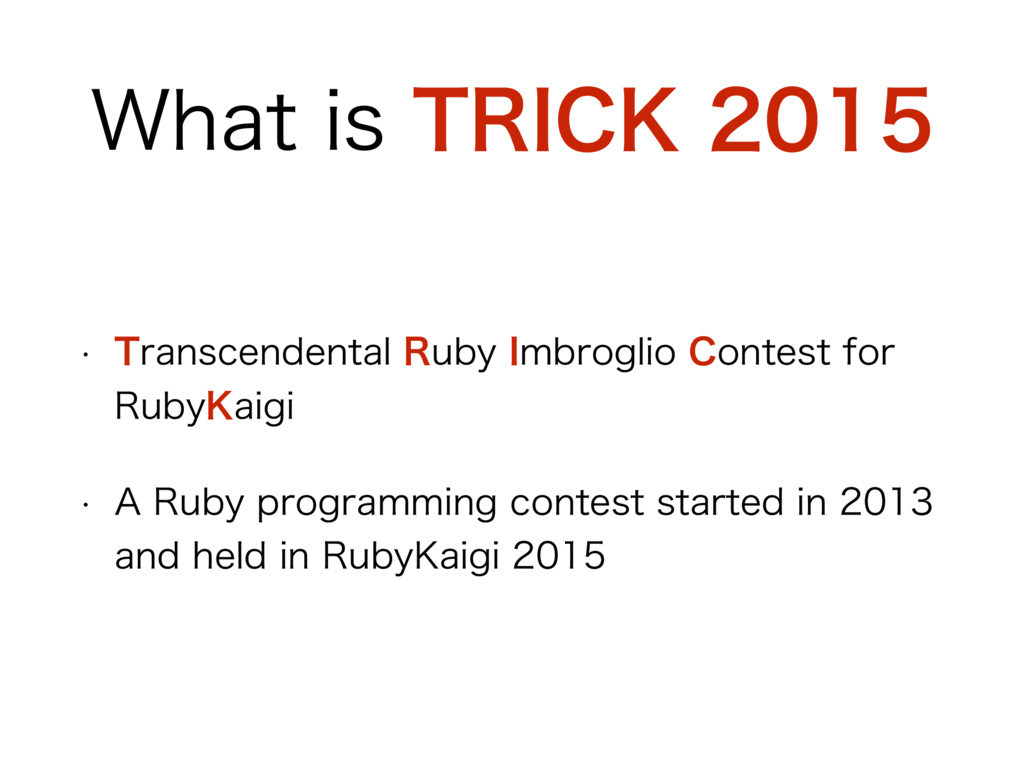 What is TRICK 2015

• Transcendental Ruby Imbroglio Contest for RubyKaigi

• A Ruby programming contest started in 2013 and held in RubyKaigi 2015